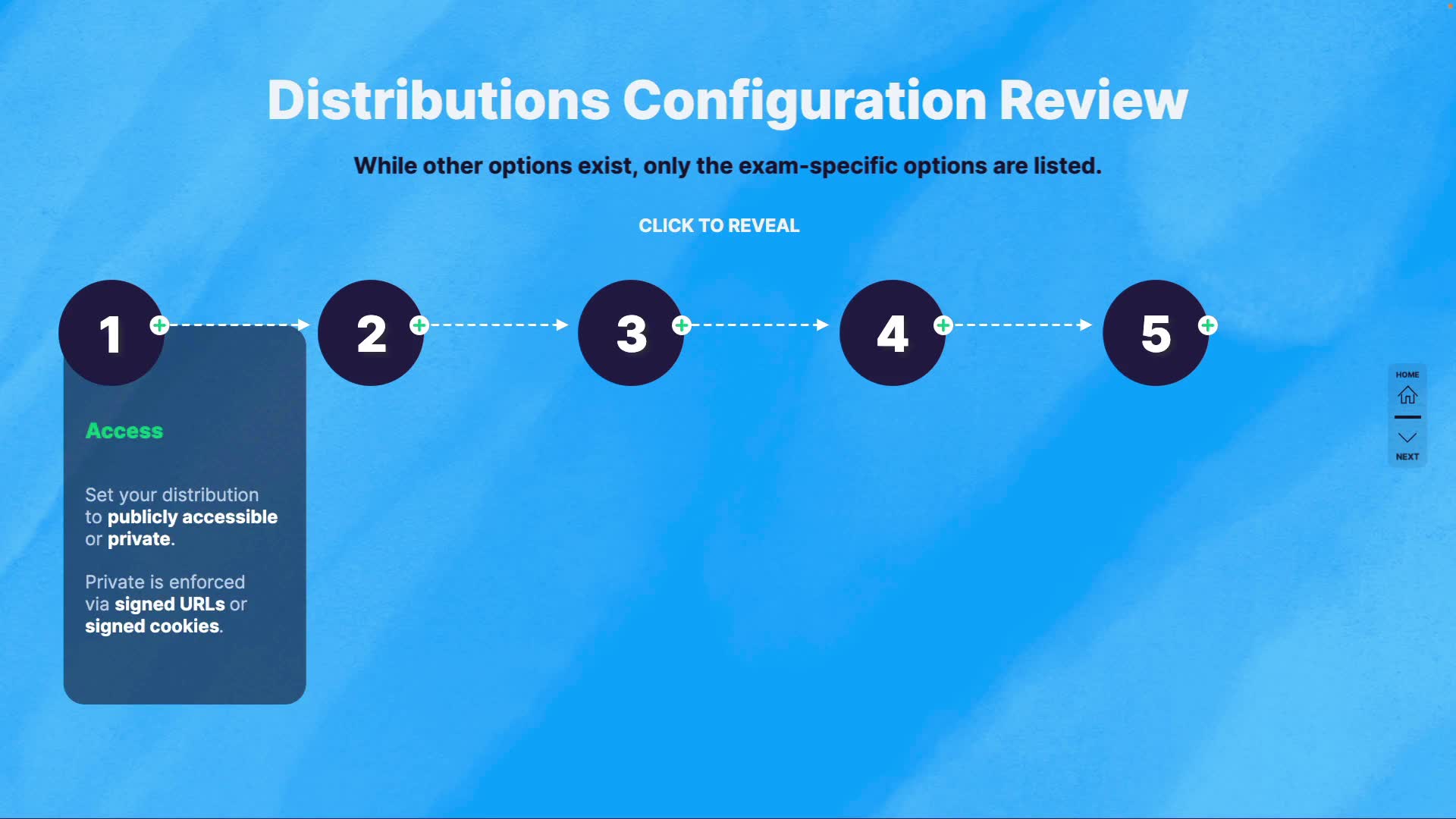 Distributions Configuration Review

While other options exist, only the exam-specific options are listed.

CLICK TO REVEAL

1

2

3

4

5

Access

Set your distribution to publicly accessible or private.

Private is enforced via signed URLs or signed cookies.

HOME

NEXT